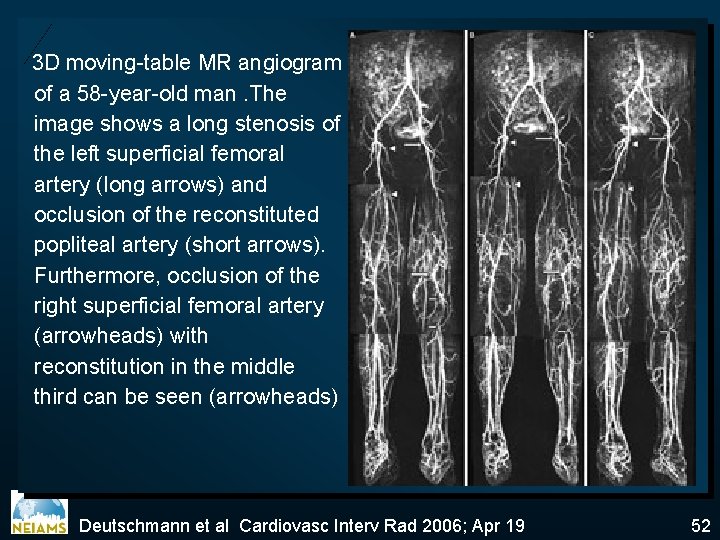 3D moving-table MR angiogram of a 58-year-old man .The image shows a long stenosis of the left superficial femoral artery (long arrows) and occlusion of the reconstituted popliteal artery (short arrows). Furthermore, occlusion of the right superficial femoral artery (arrowheads) with reconstitution in the middle third can be seen (arrowheads)

A

B

C

NEIAMS

Deutschmann et al Cardiovasc Interv Rad 2006; Apr 19

52